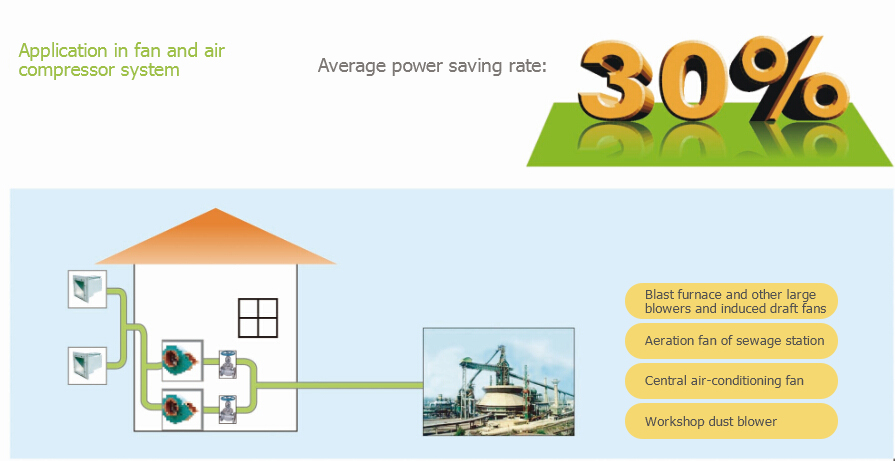 Application in fan and air compressor system

Average power saving rate: 30%

Blast furnace and other large blowers and induced draft fans

Aeration fan of sewage station

Central air-conditioning fan

Workshop dust blower